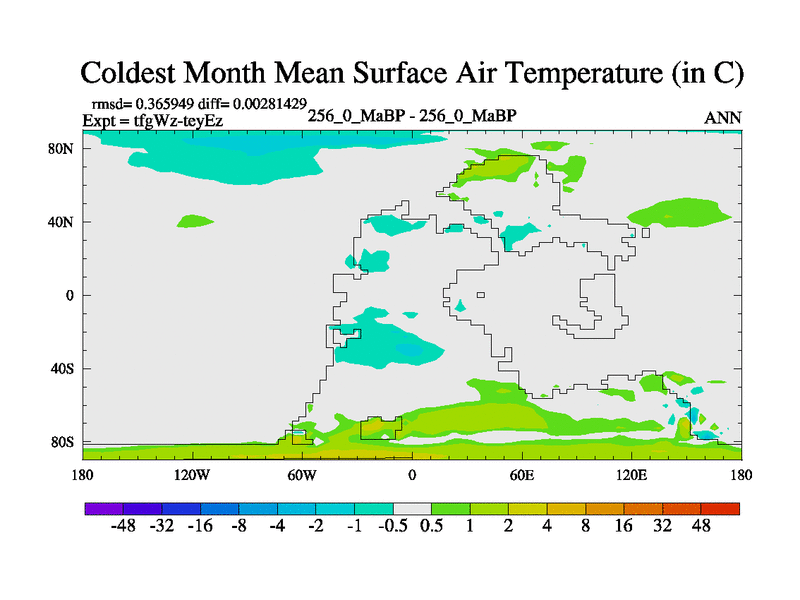 Coldest Month Mean Surface Air Temperature (in C)

rmsd= 0.365949 diff= 0.00281429
Expt = tfgWz-teyEz
256_0_MaBP - 256_0_MaBP
ANN

80N
40N
0
40S
80S

180
120W
60W
0
60E
120E
180

-48 -32 -16 -8 -4 -2 -1 -0.5 0.5 1 2 4 8 16 32 48